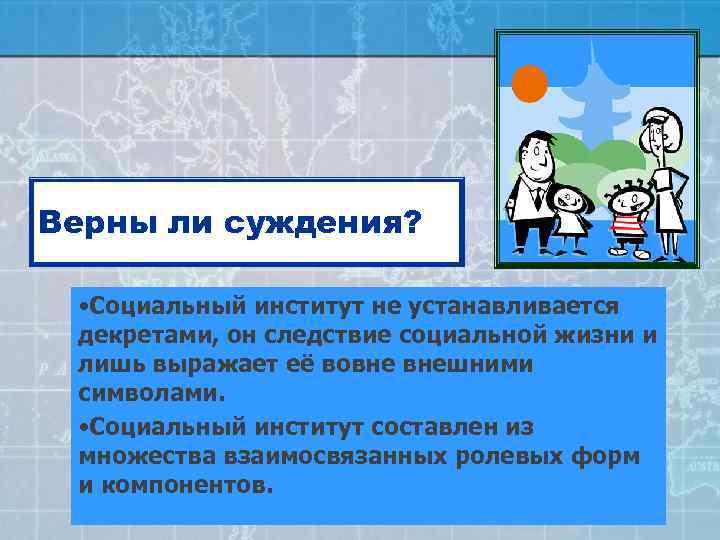 Верны ли суждения?

•Социальный институт не устанавливается декретами, он следствие социальной жизни и лишь выражает её вовне внешними символами.

•Социальный институт составлен из множества взаимосвязанных ролевых форм и компонентов.